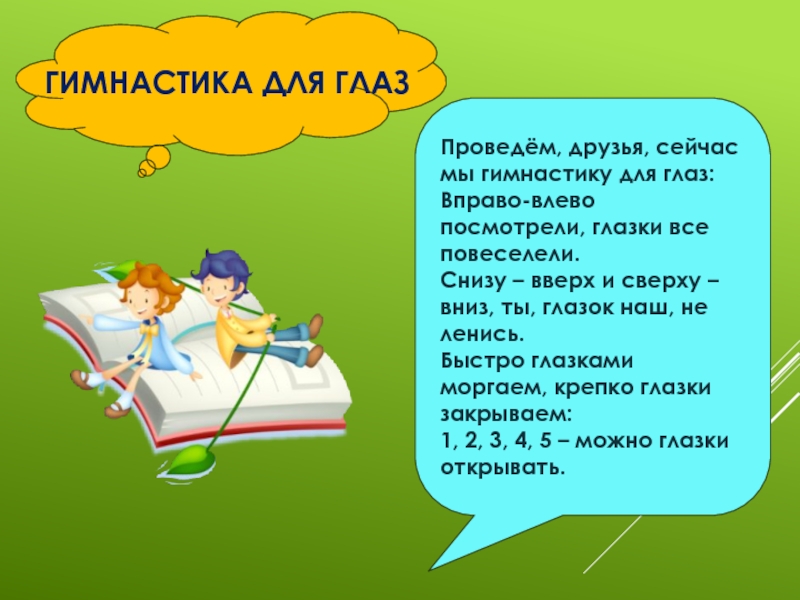 ГИМНАСТИКА ДЛЯ ГЛАЗ

Проведём, друзья, сейчас мы гимнастику для глаз:
Вправо-влево посмотрели, глазки все повеселели.
Снизу – вверх и сверху – вниз, ты, глазок наш, не ленись.
Быстро глазками моргаем, крепко глазки закрываем:
1, 2, 3, 4, 5 – можно глазки открывать.